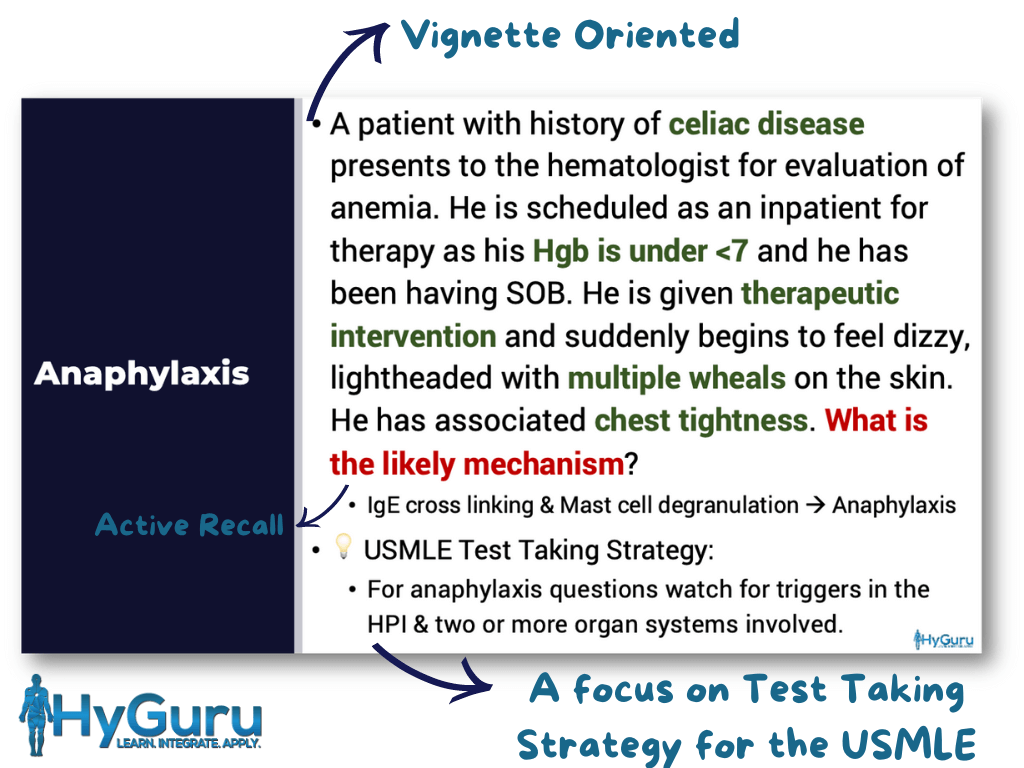 Vignette Oriented

Anaphylaxis

• A patient with history of celiac disease presents to the hematologist for evaluation of anemia. He is scheduled as an inpatient for therapy as his Hgb is under <7 and he has been having SOB. He is given therapeutic intervention and suddenly begins to feel dizzy, lightheaded with multiple wheals on the skin. He has associated chest tightness. What is the likely mechanism?

• IgE cross linking & Mast cell degranulation → Anaphylaxis

Active Recall

• USMLE Test Taking Strategy:

• For anaphylaxis questions watch for triggers in the HPI & two or more organ systems involved.

HyGuru

HyGuru
LEARN. INTEGRATE. APPLY.

A focus on Test Taking Strategy for the USMLE